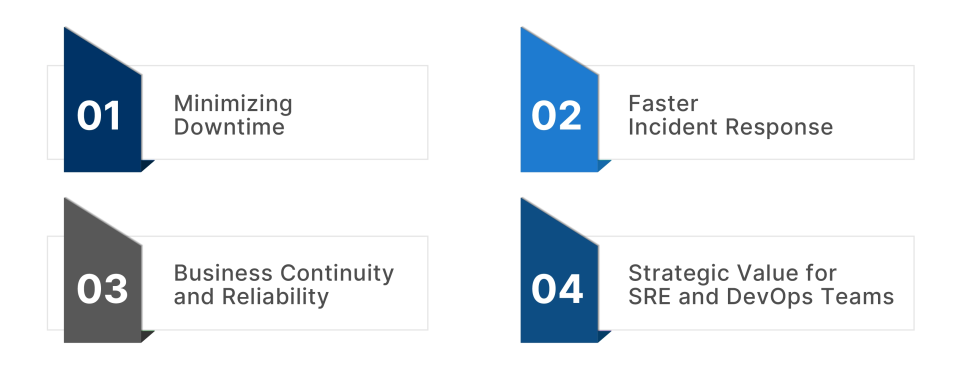 01
Minimizing Downtime

02
Faster Incident Response

03
Business Continuity and Reliability

04
Strategic Value for SRE and DevOps Teams